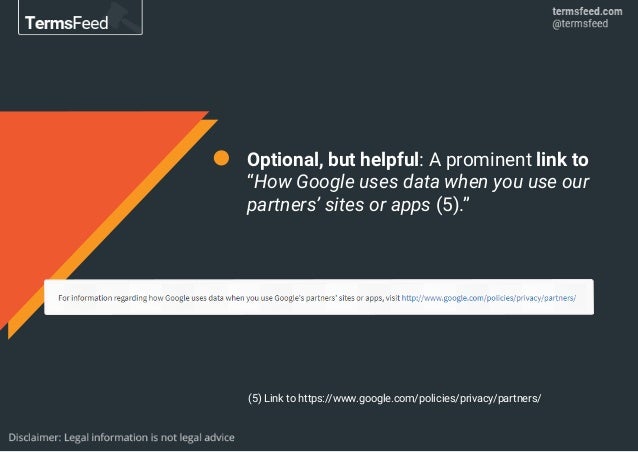 TermsFeed

termsfeed.com
@termsfeed

Optional, but helpful: A prominent link to "How Google uses data when you use our partners' sites or apps (5)."

For information regarding how Google uses data when you use Google's partners' sites or apps, visit http://www.google.com/policies/privacy/partners/

(5) Link to https://www.google.com/policies/privacy/partners/

Disclaimer: Legal information is not legal advice